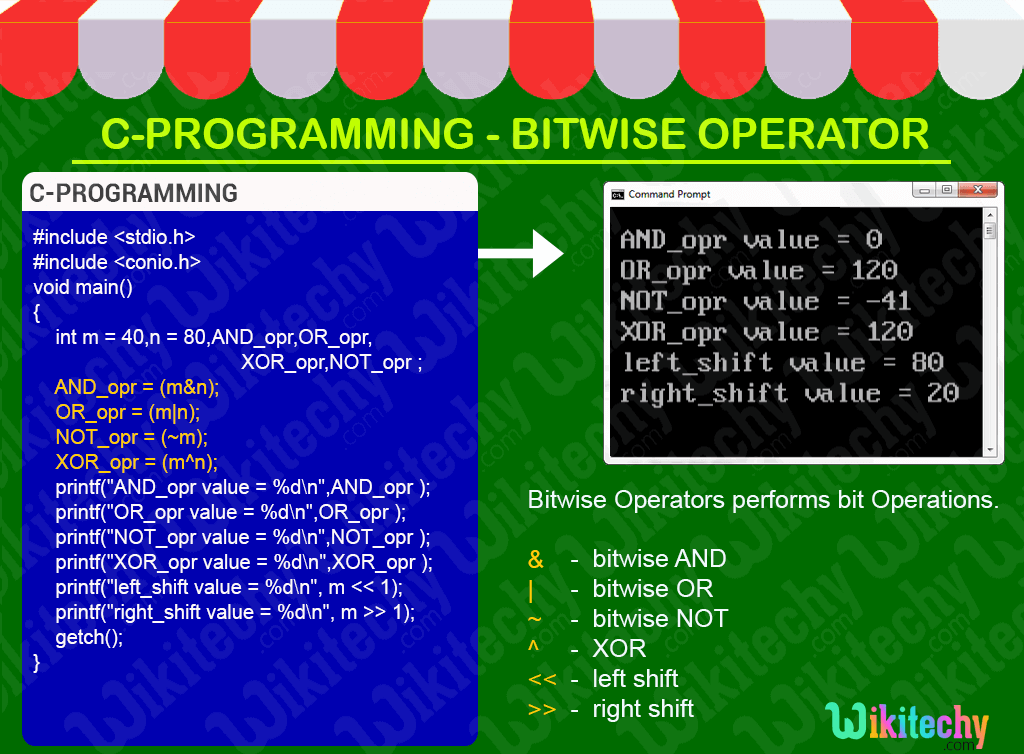 C-PROGRAMMING - BITWISE OPERATOR

C-PROGRAMMING

#include <stdio.h>
#include <conio.h>
void main()
{
int m = 40,n = 80,AND_opr,OR_opr,
XOR_opr,NOT_opr ;
AND_opr = (m&n);
OR_opr = (m|n);
NOT_opr = (~m);
XOR_opr = (m^n);
printf("AND_opr value = %d\n",AND_opr );
printf("OR_opr value = %d\n",OR_opr );
printf("NOT_opr value = %d\n",NOT_opr );
printf("XOR_opr value = %d\n",XOR_opr );
printf("left_shift value = %d\n", m << 1);
printf("right_shift value = %d\n", m >> 1);
getch();
}

Command Prompt

AND_opr value = 0
OR_opr value = 120
NOT_opr value = -41
XOR_opr value = 120
left_shift value = 80
right_shift value = 20

Bitwise Operators performs bit Operations.

& - bitwise AND
| - bitwise OR
~ - bitwise NOT
^ - XOR
<< - left shift
>> - right shift

Wikitechy
.com